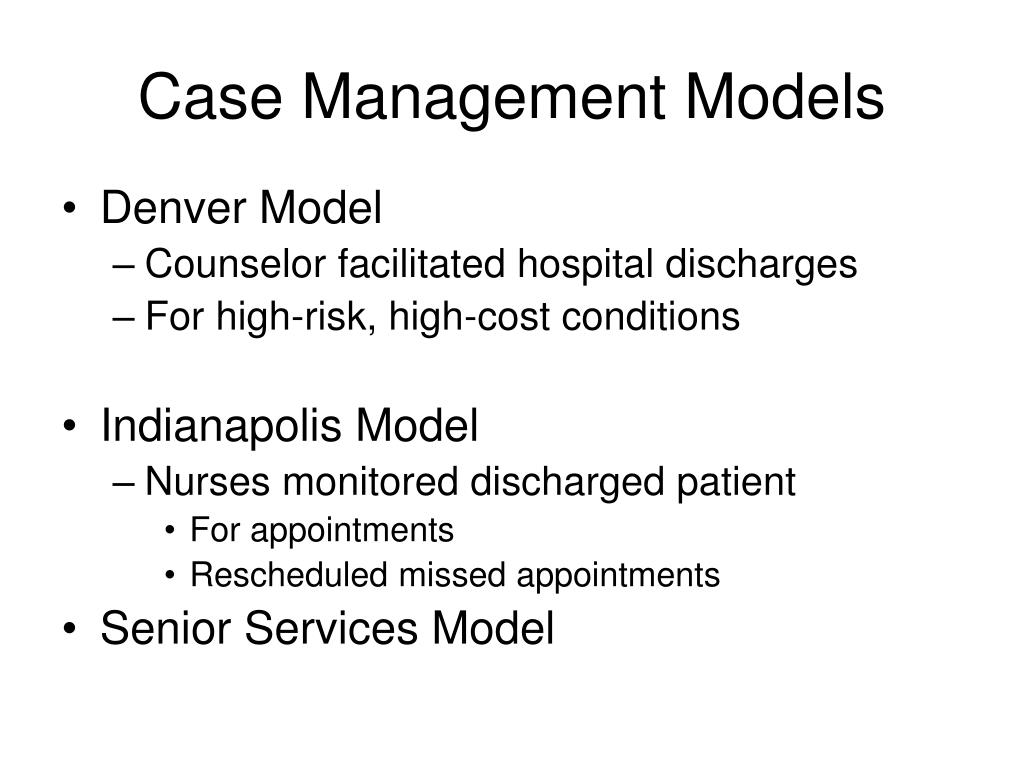 Case Management Models

• Denver Model
– Counselor facilitated hospital discharges
– For high-risk, high-cost conditions

• Indianapolis Model
– Nurses monitored discharged patient
• For appointments
• Rescheduled missed appointments

• Senior Services Model